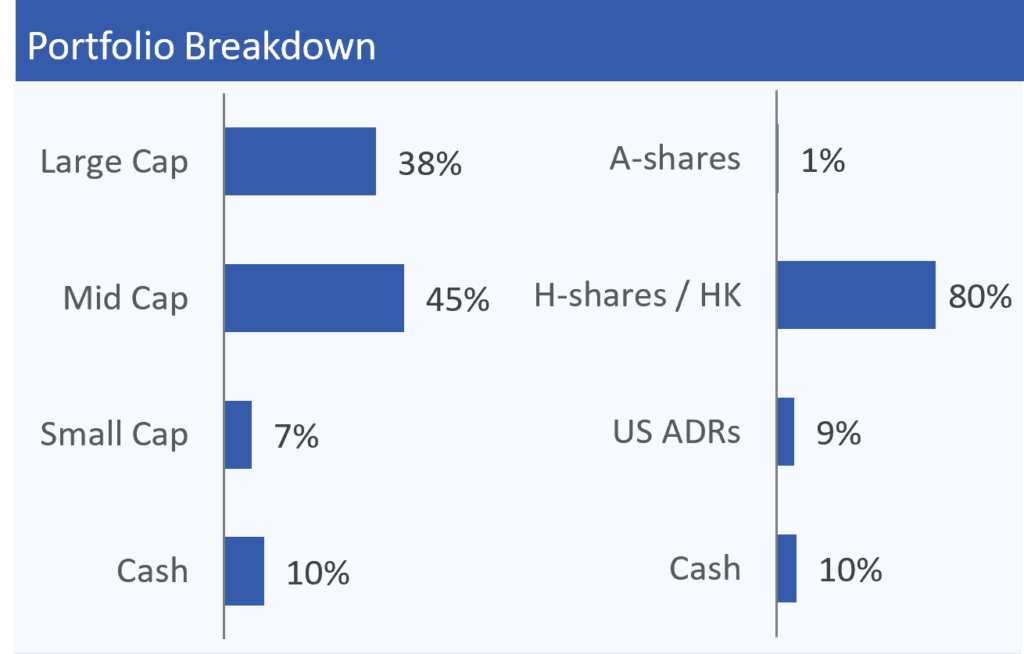 Portfolio Breakdown

Large Cap 38%
Mid Cap 45%
Small Cap 7%
Cash 10%

A-shares 1%
H-shares / HK 80%
US ADRs 9%
Cash 10%